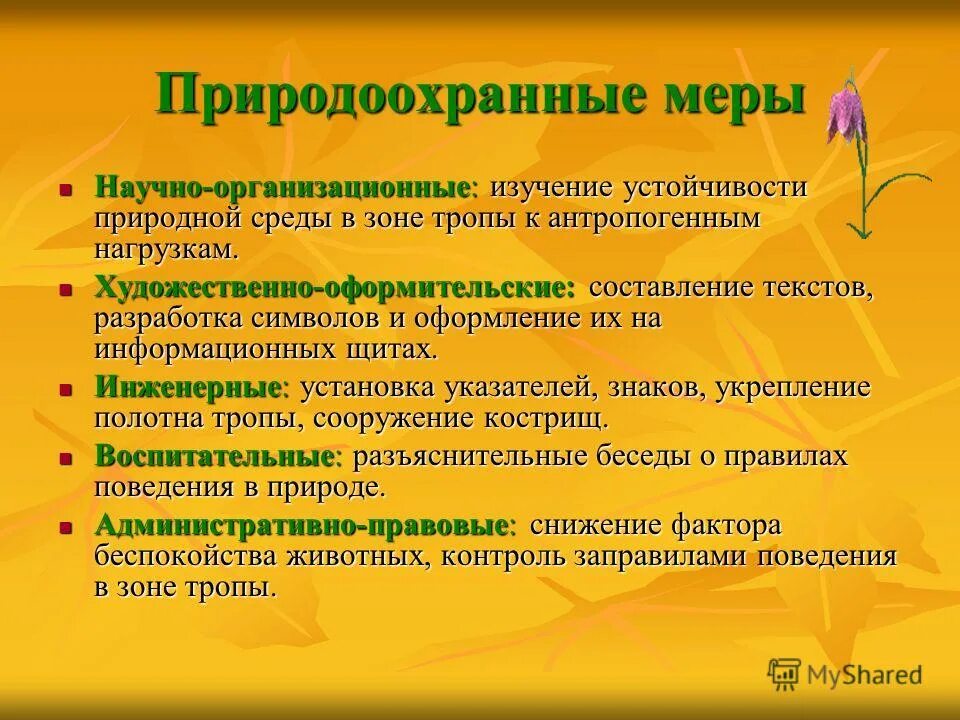 Природоохранные меры

Научно-организационные: изучение устойчивости природной среды в зоне тропы к антропогенным нагрузкам.

Художественно-оформительские: составление текстов, разработка символов и оформление их на информационных щитах.

Инженерные: установка указателей, знаков, укрепление полотна тропы, сооружение кострищ.

Воспитательные: разъяснительные беседы о правилах поведения в природе.

Административно-правовые: снижение фактора беспокойства животных, контроль заправилами поведения в зоне тропы.

MyShared